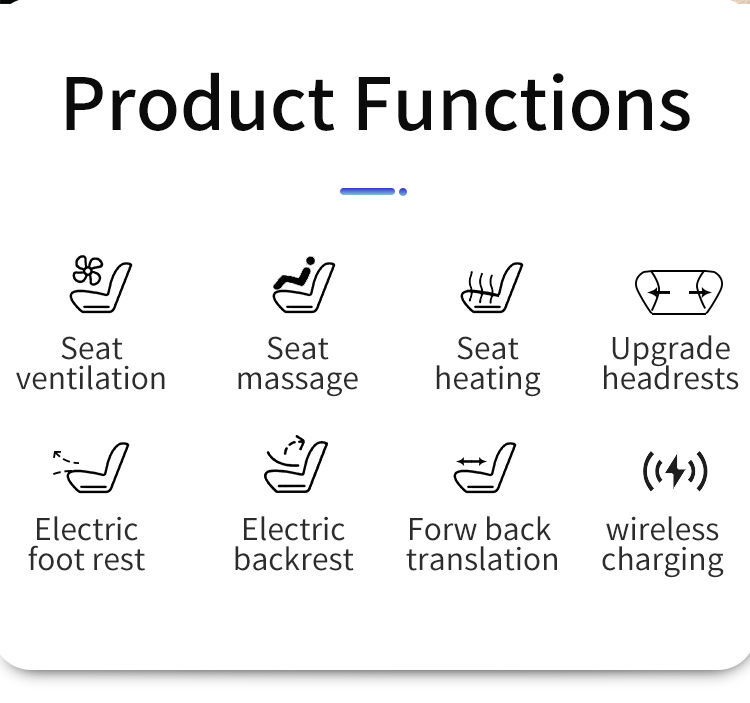 Product Functions

Seat ventilation

Seat massage

Seat heating

Upgrade headrests

Electric foot rest

Electric backrest

Forw back translation

wireless charging